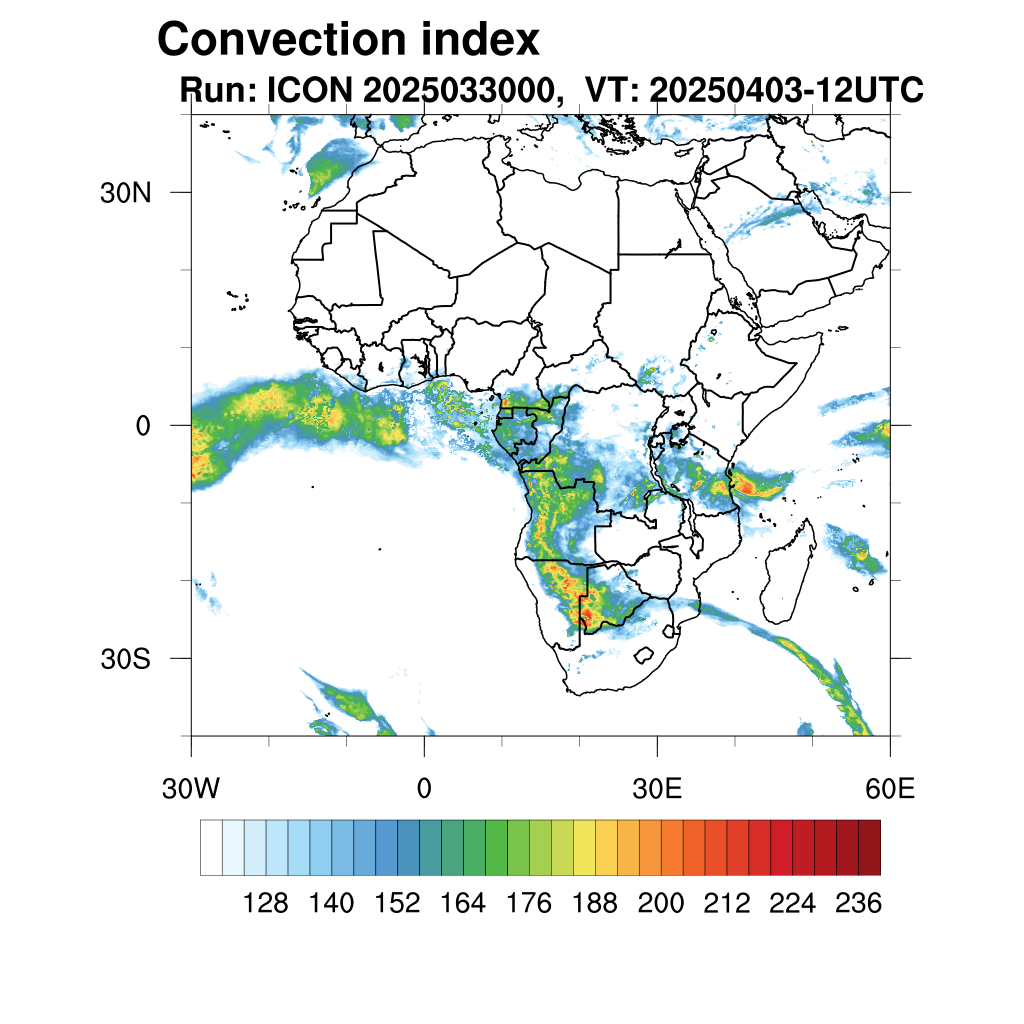 Convection index
Run: ICON 2025033000, VT: 20250403-12UTC

30N
0
30S

30W
0
30E
60E

128 140 152 164 176 188 200 212 224 236